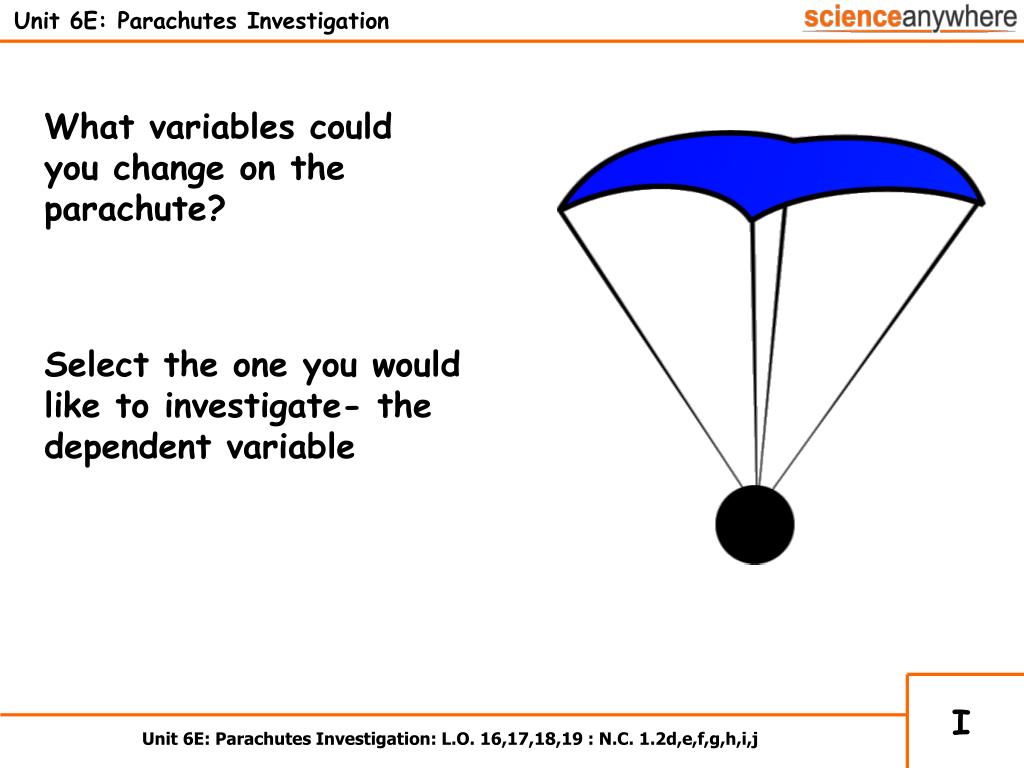 Unit 6E: Parachutes Investigation

scienceanywhere

What variables could you change on the parachute?

Select the one you would like to investigate- the dependent variable

Unit 6E: Parachutes Investigation: L.O. 16,17,18,19 : N.C. 1.2d,e,f,g,h,i,j

I